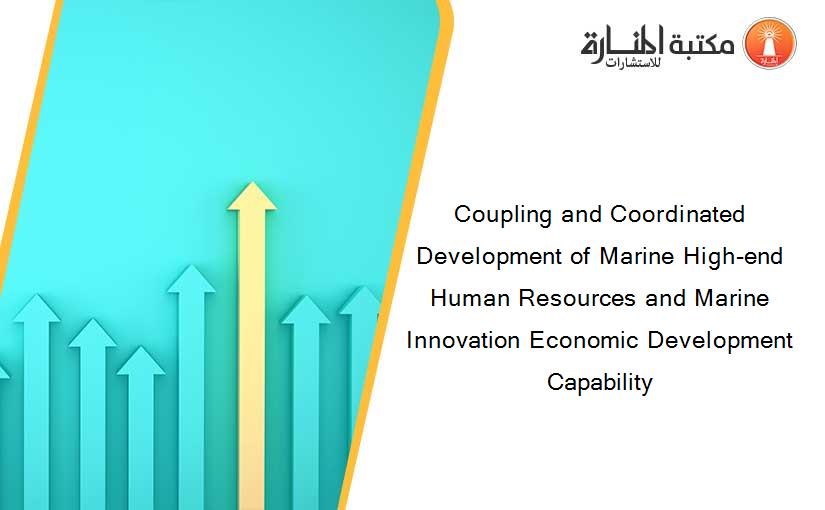 مكتبة المنارة للاستشارات

Coupling and Coordinated Development of Marine High-end Human Resources and Marine Innovation Economic Development Capability